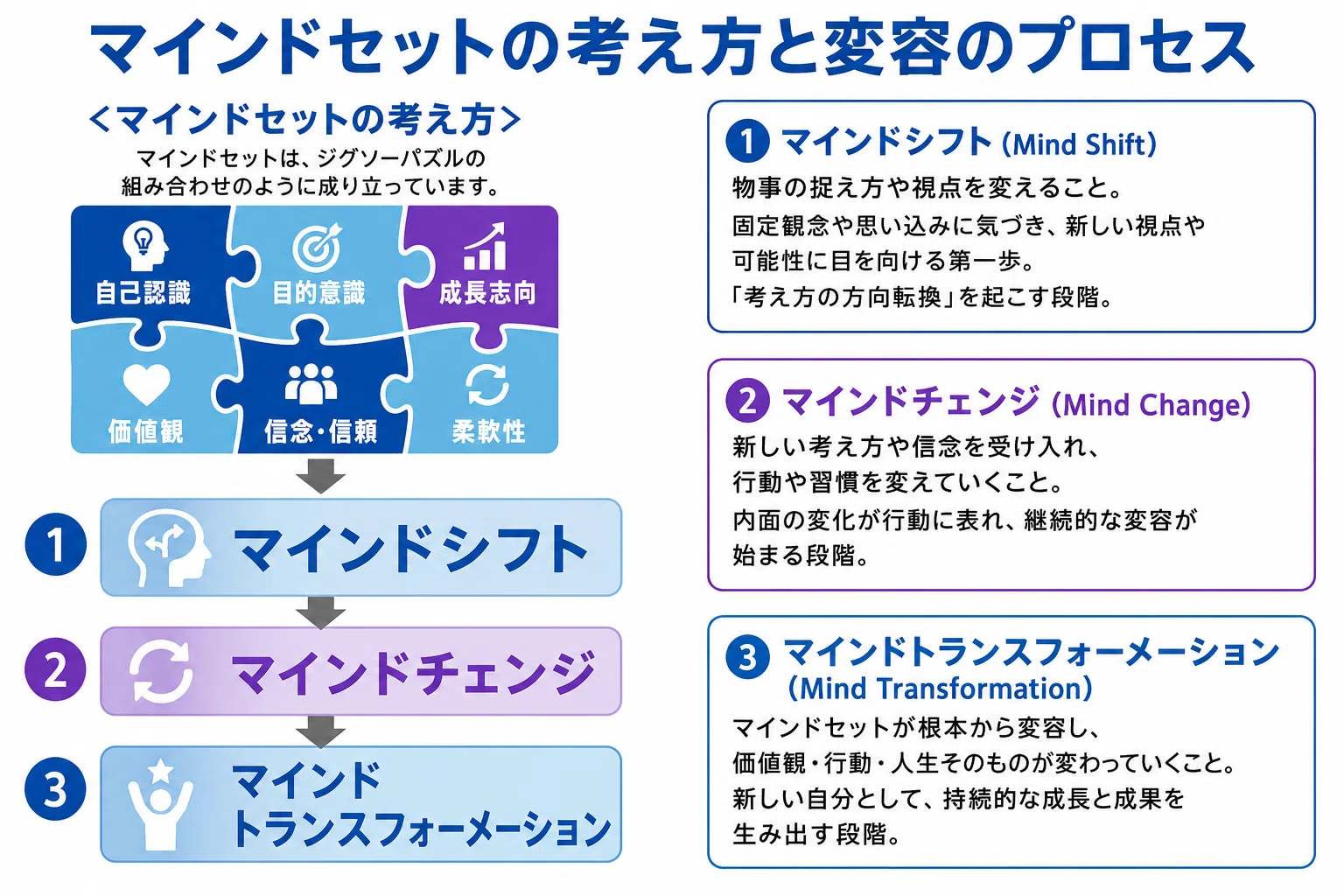 マインドセットの考え方と変容のプロセス

<マインドセットの考え方>
マインドセットは、ジグソーパズルの組み合わせのように成り立っています。

自己認識
目的意識
成長志向
価値観
信念・信頼
柔軟性

1 マインドシフト
2 マインドチェンジ
3 マインドトランスフォーメーション

1 マインドシフト (Mind Shift)
物事の捉え方や視点を変えること。
固定観念や思い込みに気づき、新しい視点や可能性に目を向ける第一歩。
「考え方の方向転換」を起こす段階。

2 マインドチェンジ (Mind Change)
新しい考え方や信念を受け入れ、行動や習慣を変えていくこと。
内面の変化が行動に表れ、継続的な変容が始まる段階。

3 マインドトランスフォーメーション (Mind Transformation)
マインドセットが根本から変容し、価値観・行動・人生そのものが変わっていくこと。
新しい自分として、持続的な成長と成果を生み出す段階。